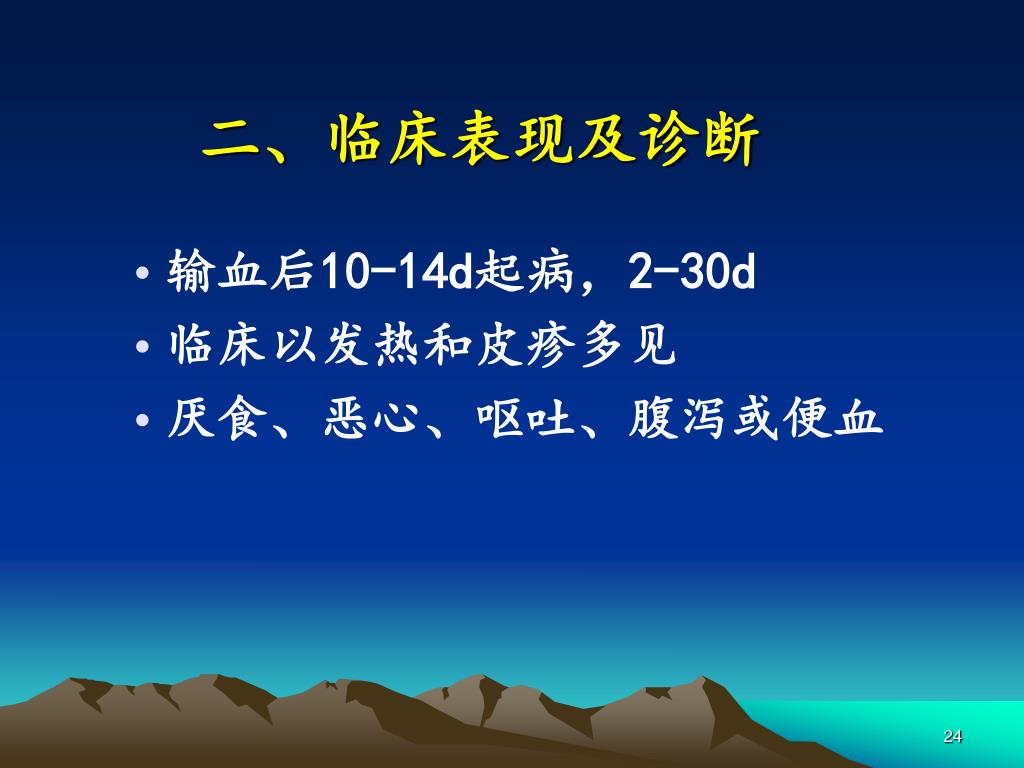 二、临床表现及诊断

• 输血后10-14d起病，2-30d
• 临床以发热和皮疹多见
• 厌食、恶心、呕吐、腹泻或便血

24